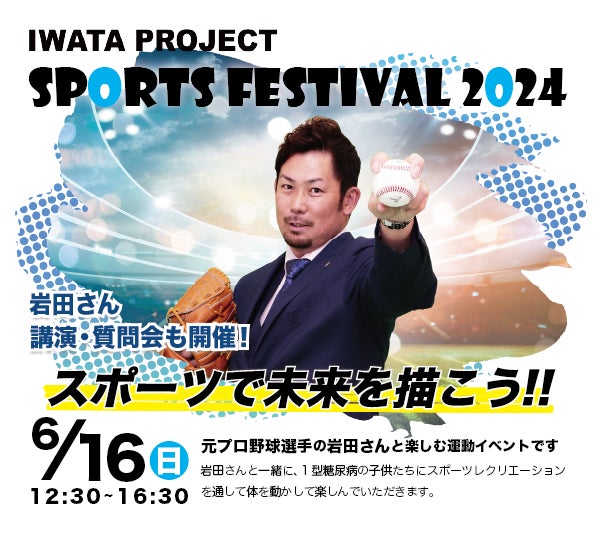 IWATA PROJECT
SPORTS FESTIVAL 2024

岩田さん
講演・質問会も開催!

スポーツで未来を描こう!!

6/16 日
12:30~16:30

元プロ野球選手の岩田さんと楽しむ運動イベントです
岩田さんと一緒に、1型糖尿病の子供たちにスポーツレクリエーションを通して体を動かして楽しんでいただきます。